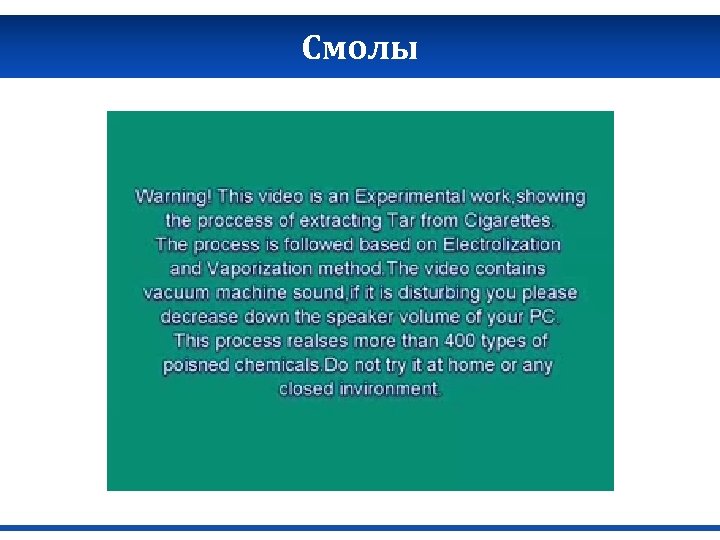 Смолы

Warning! This video is an Experimental work,showing the proccess of extracting Tar from Cigarettes. The process is followed based on Electrolization and Vaporization method.The video contains vacuum machine sound,if it is disturbing you please decrease down the speaker volume of your PC. This process realses more than 400 types of poisned chemicals.Do not try it at home or any closed invironment.